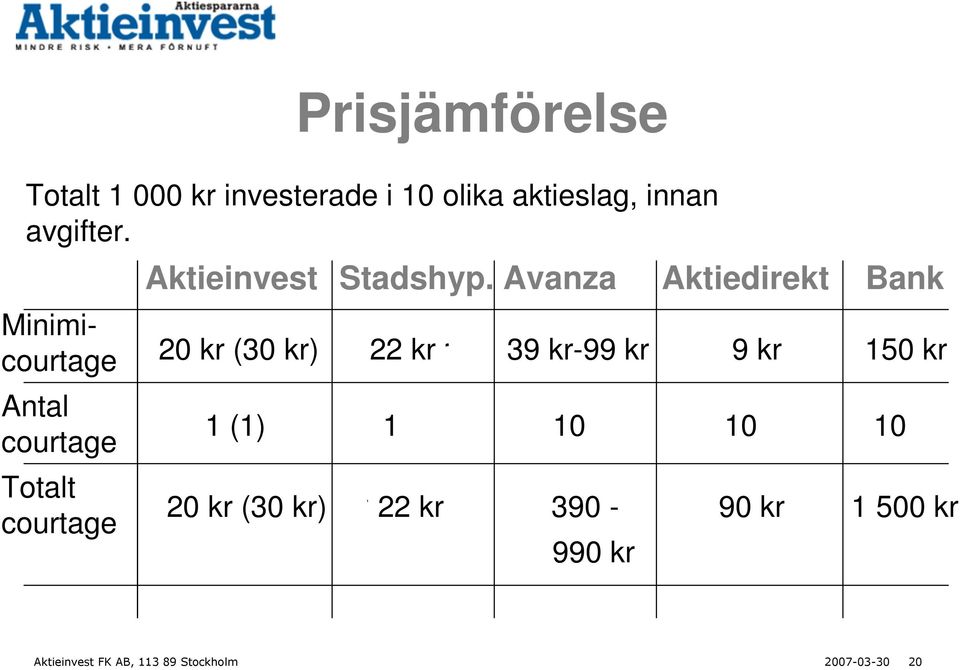 Aktiespararna
Aktieinvest
MINDRE RISK • MERA FÖRNUFT

Prisjämförelse

Totalt 1 000 kr investerade i 10 olika aktieslag, innan avgifter.

| | Aktieinvest | Stadshyp. | Avanza | Aktiedirekt | Bank |
|---|---|---|---|---|---|
| Minimi-courtage | 20 kr (30 kr) | 22 kr | 39 kr-99 kr | 9 kr | 150 kr |
| Antal courtage | 1 (1) | 1 | 10 | 10 | 10 |
| Totalt courtage | 20 kr (30 kr) | 22 kr | 390 - 990 kr | 90 kr | 1 500 kr |

Aktieinvest FK AB, 113 89 Stockholm
2007-03-30 20